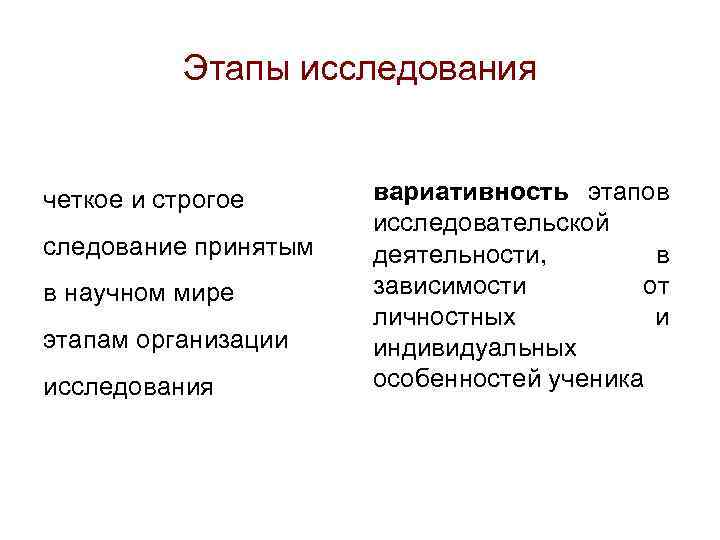 Этапы исследования

четкое и строгое следование принятым в научном мире этапам организации исследования

вариативность этапов исследовательской деятельности, в зависимости от личностных и индивидуальных особенностей ученика